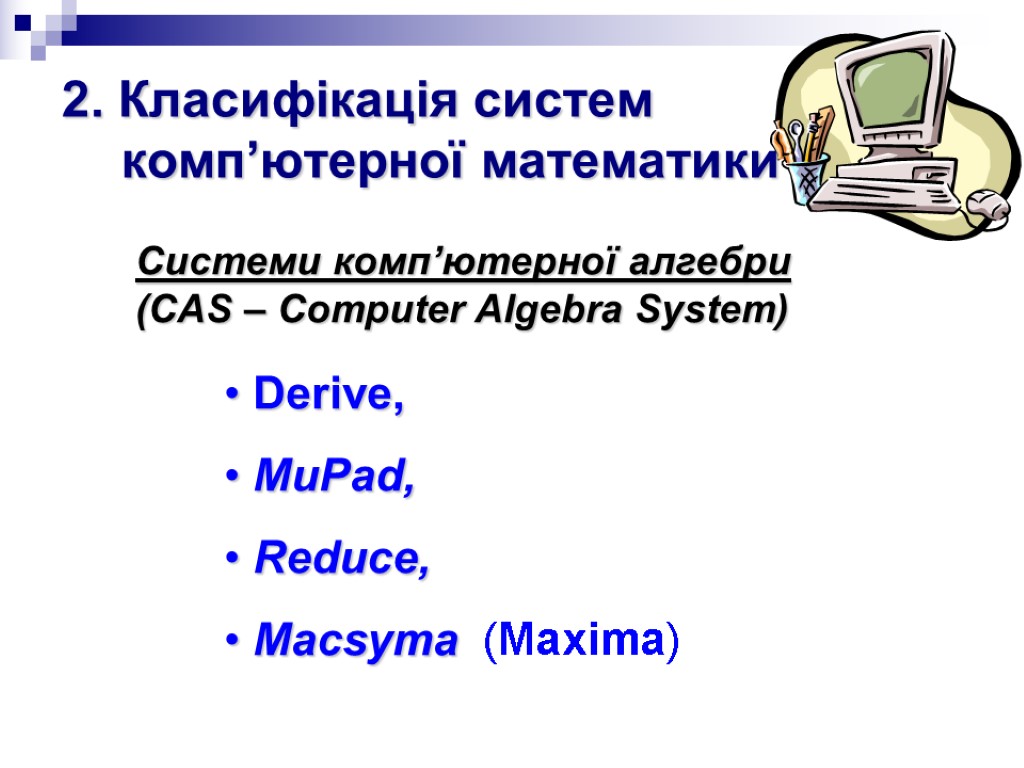 2. Класифікація систем комп’ютерної математики

Системи комп’ютерної алгебри
(CAS – Computer Algebra System)

• Derive,
• MuPad,
• Reduce,
• Macsyma (Maxima)